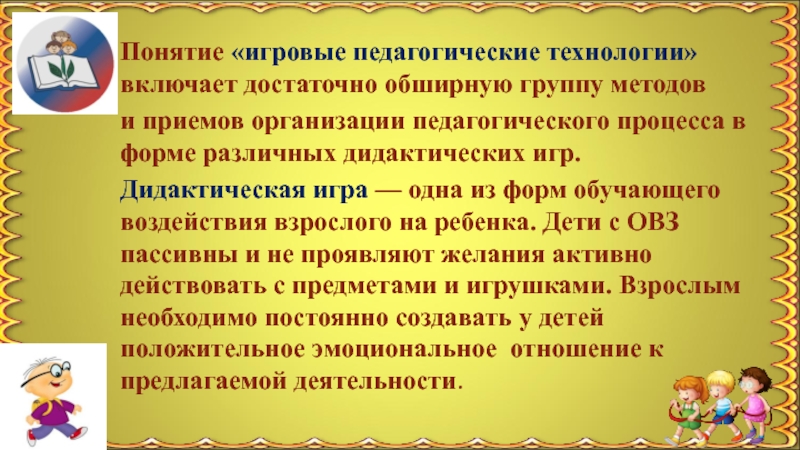 Понятие «игровые педагогические технологии» включает достаточно обширную группу методов и приемов организации педагогического процесса в форме различных дидактических игр.

Дидактическая игра — одна из форм обучающего воздействия взрослого на ребенка. Дети с ОВЗ пассивны и не проявляют желания активно действовать с предметами и игрушками. Взрослым необходимо постоянно создавать у детей положительное эмоциональное отношение к предлагаемой деятельности.